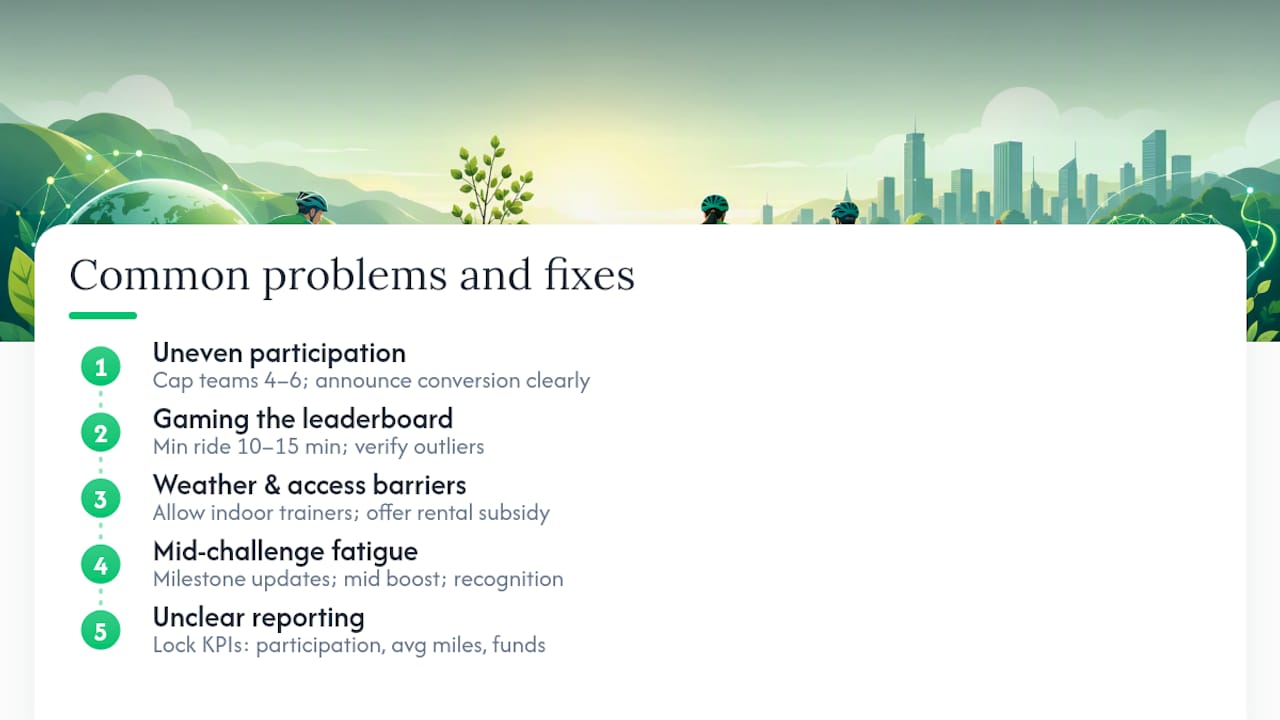 Common problems and fixes

1
Uneven participation
Cap teams 4–6; announce conversion clearly

2
Gaming the leaderboard
Min ride 10–15 min; verify outliers

3
Weather & access barriers
Allow indoor trainers; offer rental subsidy

4
Mid-challenge fatigue
Milestone updates; mid boost; recognition

5
Unclear reporting
Lock KPIs: participation, avg miles, funds